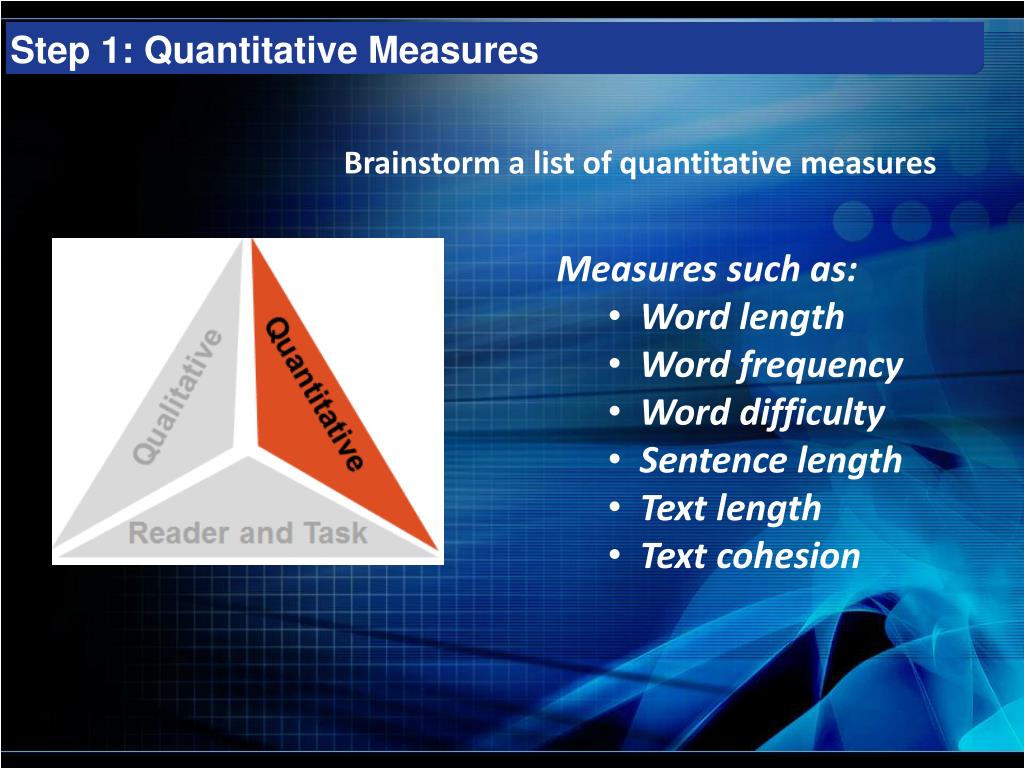 Step 1: Quantitative Measures

Brainstorm a list of quantitative measures

Qualitative

Quantitative

Reader and Task

Measures such as:
• Word length
• Word frequency
• Word difficulty
• Sentence length
• Text length
• Text cohesion